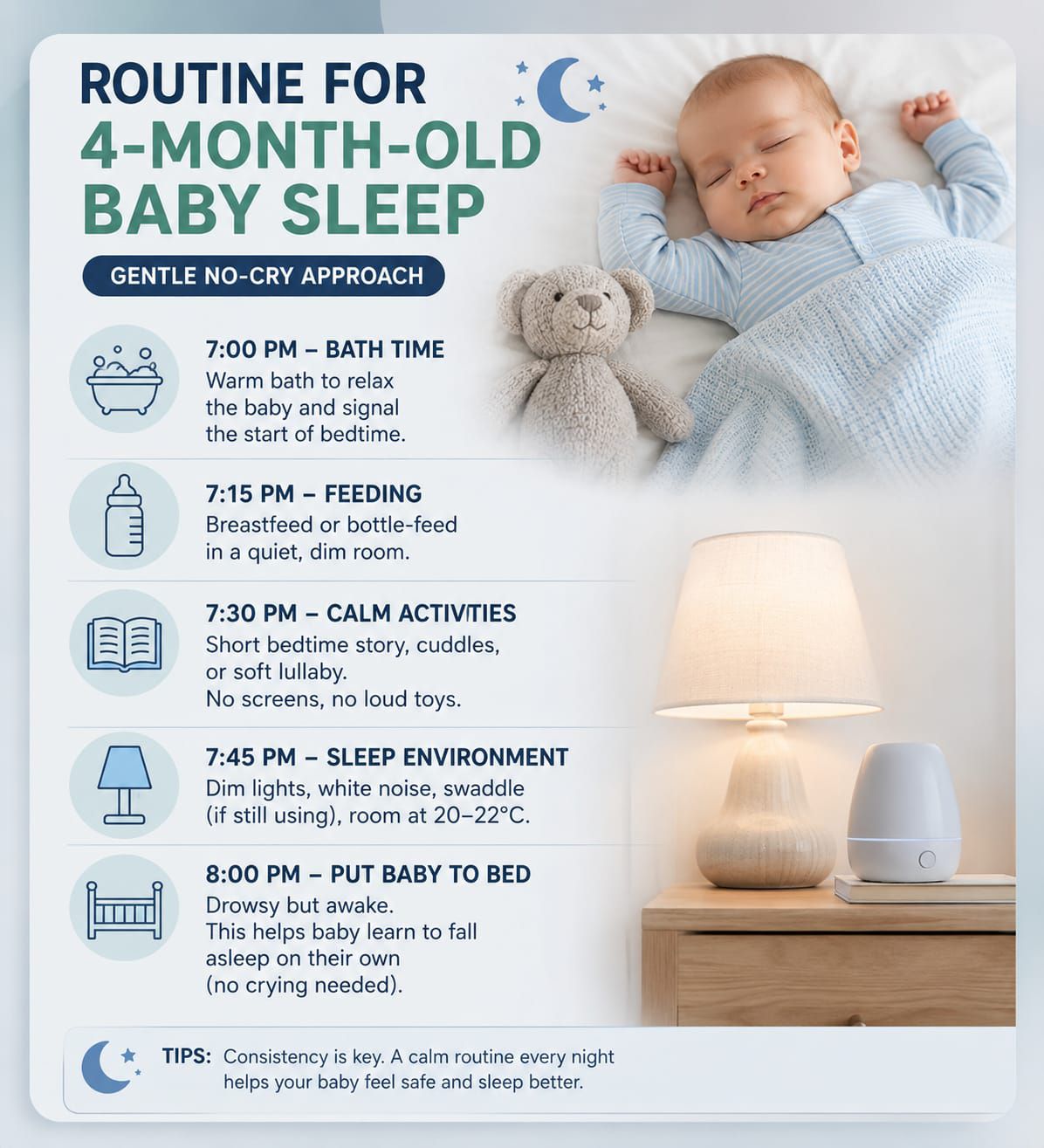 ROUTINE FOR
4-MONTH-OLD
BABY SLEEP

GENTLE NO-CRY APPROACH

7:00 PM – BATH TIME
Warm bath to relax the baby and signal the start of bedtime.

7:15 PM – FEEDING
Breastfeed or bottle-feed in a quiet, dim room.

7:30 PM – CALM ACTIVITIES
Short bedtime story, cuddles, or soft lullaby.
No screens, no loud toys.

7:45 PM – SLEEP ENVIRONMENT
Dim lights, white noise, swaddle (if still using), room at 20–22°C.

8:00 PM – PUT BABY TO BED
Drowsy but awake.
This helps baby learn to fall asleep on their own (no crying needed).

TIPS: Consistency is key. A calm routine every night helps your baby feel safe and sleep better.